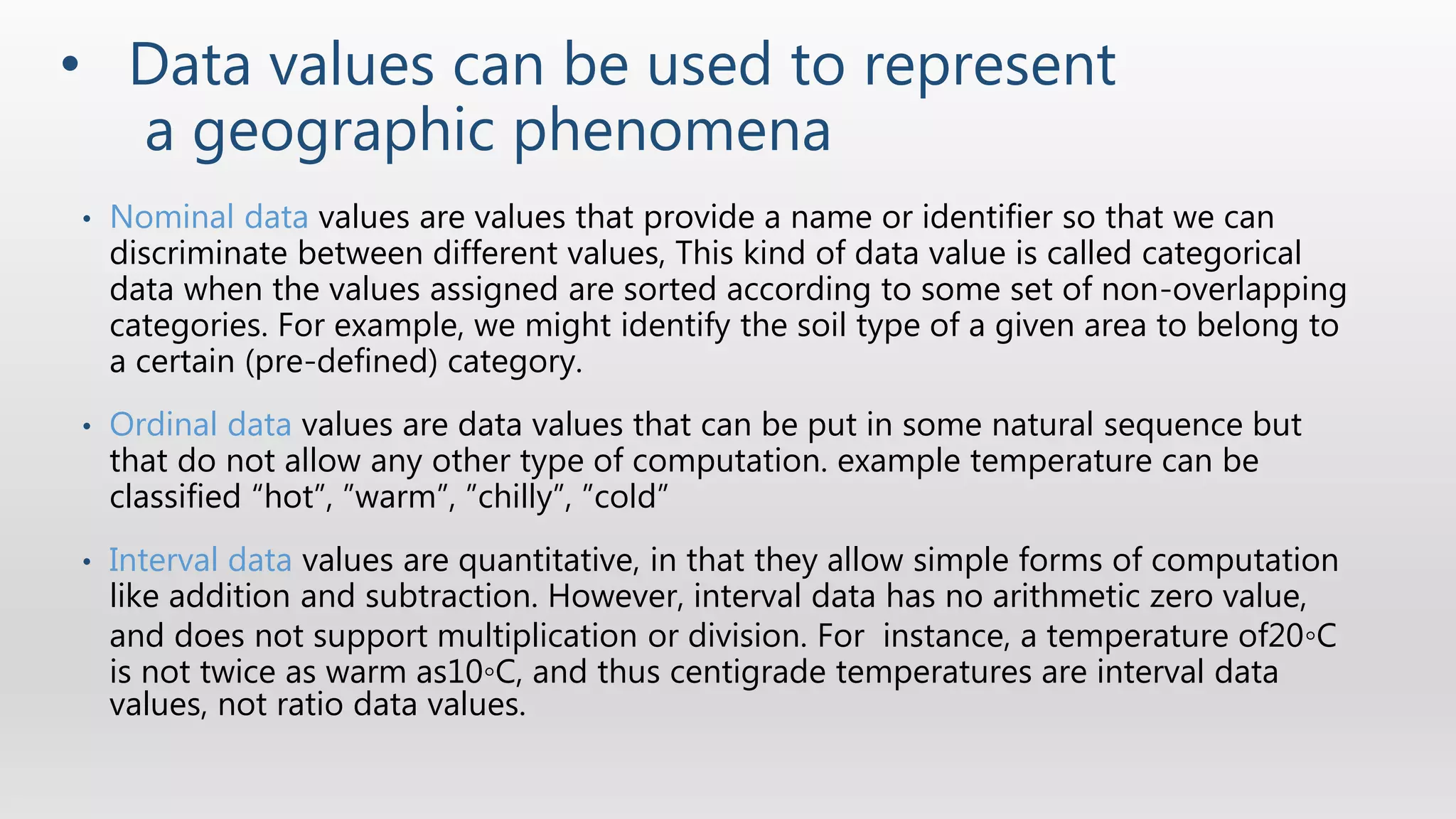 • Data values can be used to represent a geographic phenomena

• Nominal data values are values that provide a name or identifier so that we can discriminate between different values, This kind of data value is called categorical data when the values assigned are sorted according to some set of non-overlapping categories. For example, we might identify the soil type of a given area to belong to a certain (pre-defined) category.

• Ordinal data values are data values that can be put in some natural sequence but that do not allow any other type of computation. example temperature can be classified “hot”, ”warm”, ”chilly”, ”cold”

• Interval data values are quantitative, in that they allow simple forms of computation like addition and subtraction. However, interval data has no arithmetic zero value, and does not support multiplication or division. For instance, a temperature of20◦C is not twice as warm as10◦C, and thus centigrade temperatures are interval data values, not ratio data values.